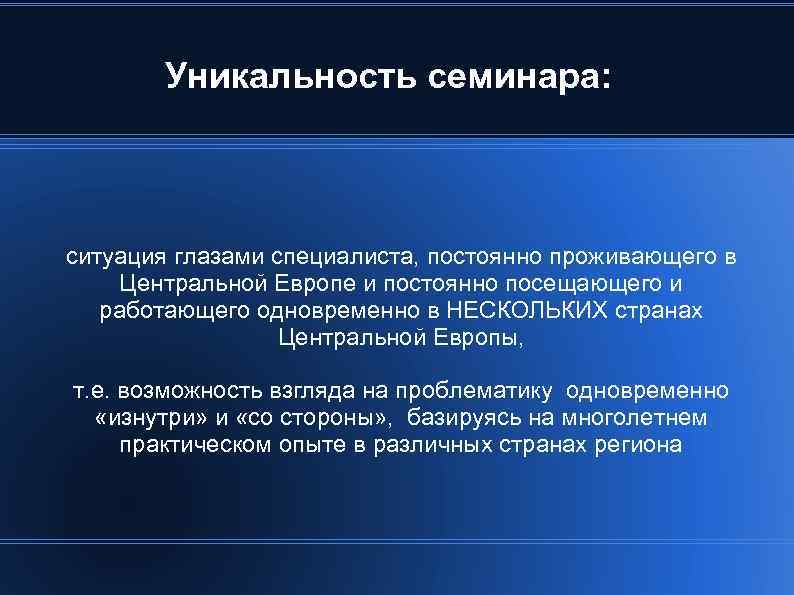 Уникальность семинара:

ситуация глазами специалиста, постоянно проживающего в Центральной Европе и постоянно посещающего и работающего одновременно в НЕСКОЛЬКИХ странах Центральной Европы,

т.е. возможность взгляда на проблематику одновременно «изнутри» и «со стороны», базируясь на многолетнем практическом опыте в различных странах региона